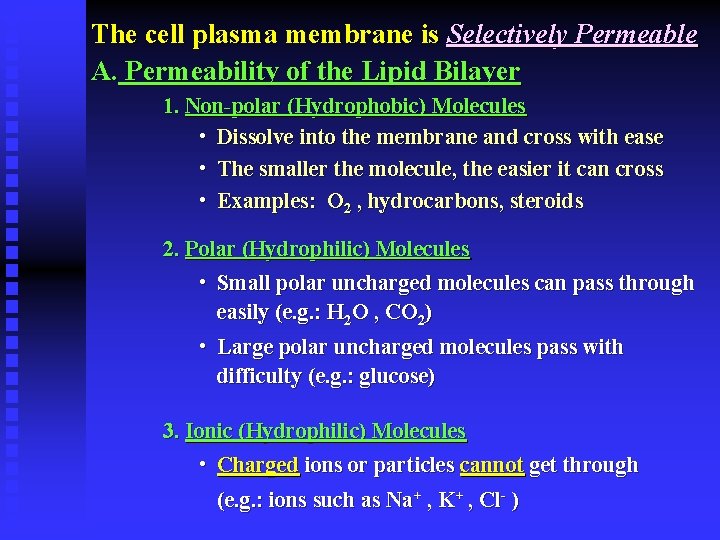 The cell plasma membrane is Selectively Permeable

A. Permeability of the Lipid Bilayer

1. Non-polar (Hydrophobic) Molecules

• Dissolve into the membrane and cross with ease

• The smaller the molecule, the easier it can cross

• Examples: $O_2$ , hydrocarbons, steroids

2. Polar (Hydrophilic) Molecules

• Small polar uncharged molecules can pass through easily (e.g.: $H_2O$ , $CO_2$)

• Large polar uncharged molecules pass with difficulty (e.g.: glucose)

3. Ionic (Hydrophilic) Molecules

• Charged ions or particles cannot get through (e.g.: ions such as $Na^+$ , $K^+$ , $Cl^-$ )